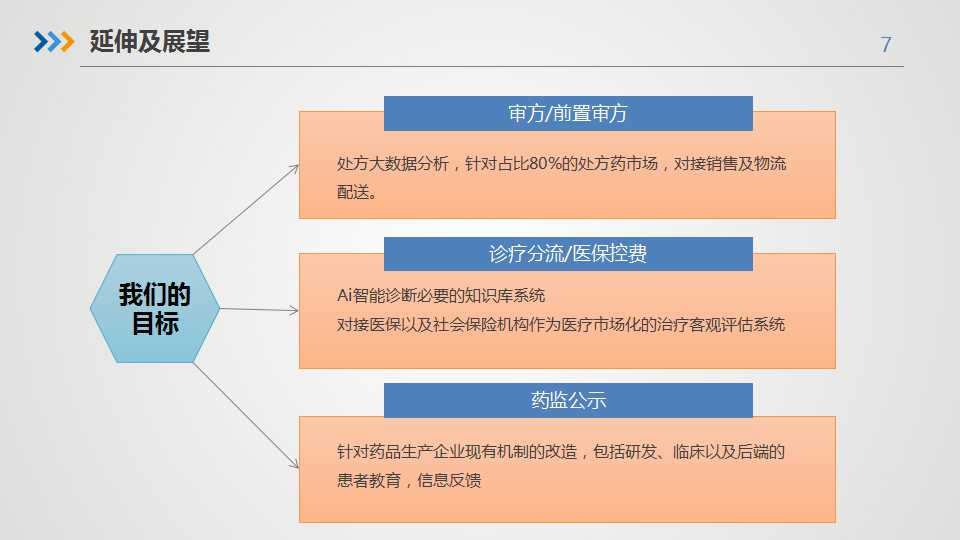 延伸及展望

7

我们的目标

审方/前置审方

处方大数据分析，针对占比80%的处方药市场，对接销售及物流配送。

诊疗分流/医保控费

Ai智能诊断必要的知识库系统
对接医保以及社会保险机构作为医疗市场化的治疗客观评估系统

药监公示

针对药品生产企业现有机制的改造，包括研发、临床以及后端的患者教育，信息反馈